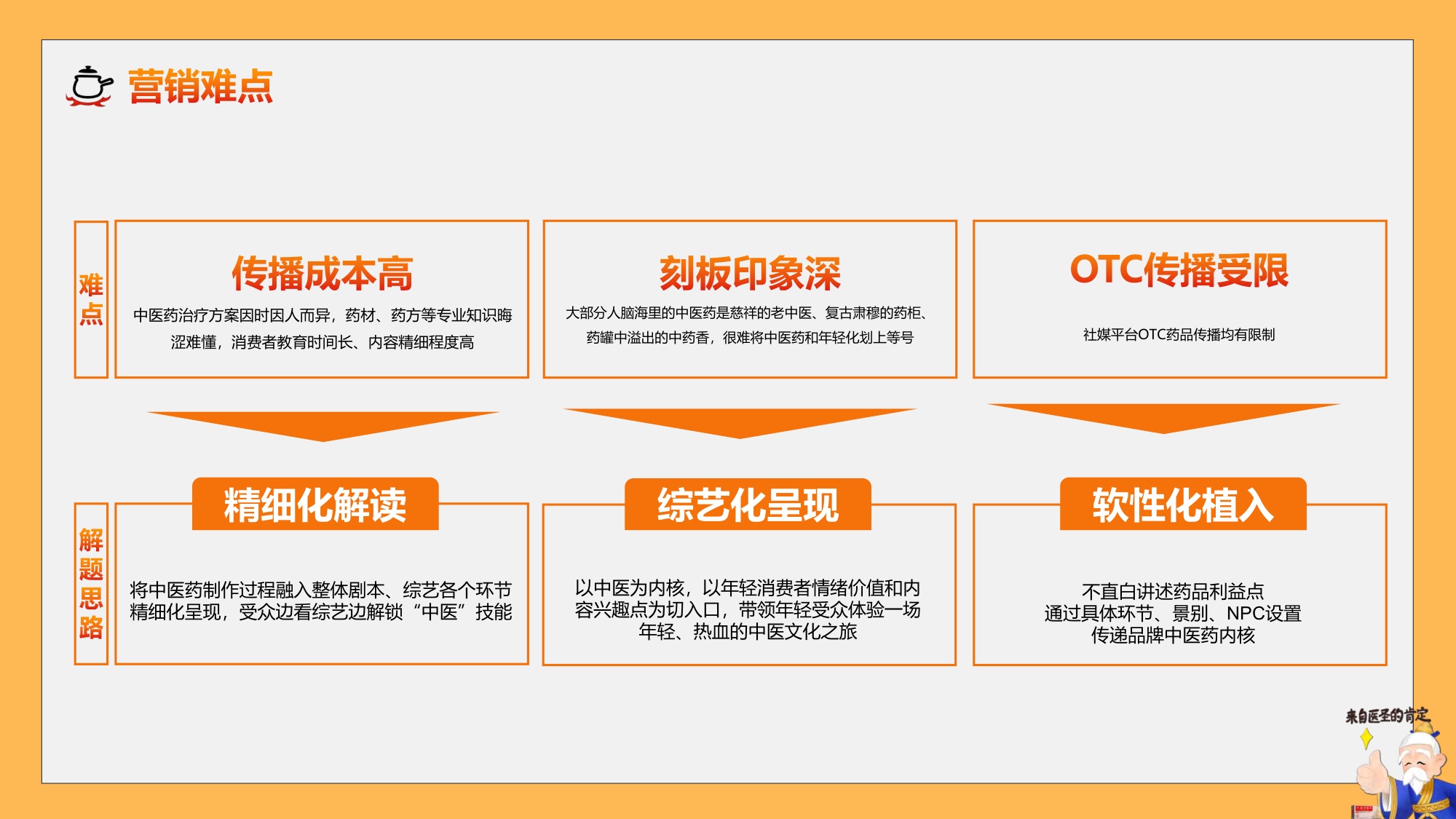 营销难点

难点

传播成本高

中医药治疗方案因时因人而异，药材、药方等专业知识晦涩难懂，消费者教育时间长、内容精细程度高

刻板印象深

大部分人脑海里的中医药是慈祥的老中医、复古肃穆的药柜、药罐中溢出的中药香，很难将中医药和年轻化划上等号

OTC传播受限

社媒平台OTC药品传播均有限制

解题思路

精细化解读

将中医药制作过程融入整体剧本、综艺各个环节精细化呈现，受众边看综艺边解锁“中医”技能

综艺化呈现

以中医为内核，以年轻消费者情绪价值和内容兴趣点为切入口，带领年轻受众体验一场年轻、热血的中医文化之旅

软性化植入

不直白讲述药品利益点
通过具体环节、景别、NPC设置
传递品牌中医药内核

来自医圣的肯定